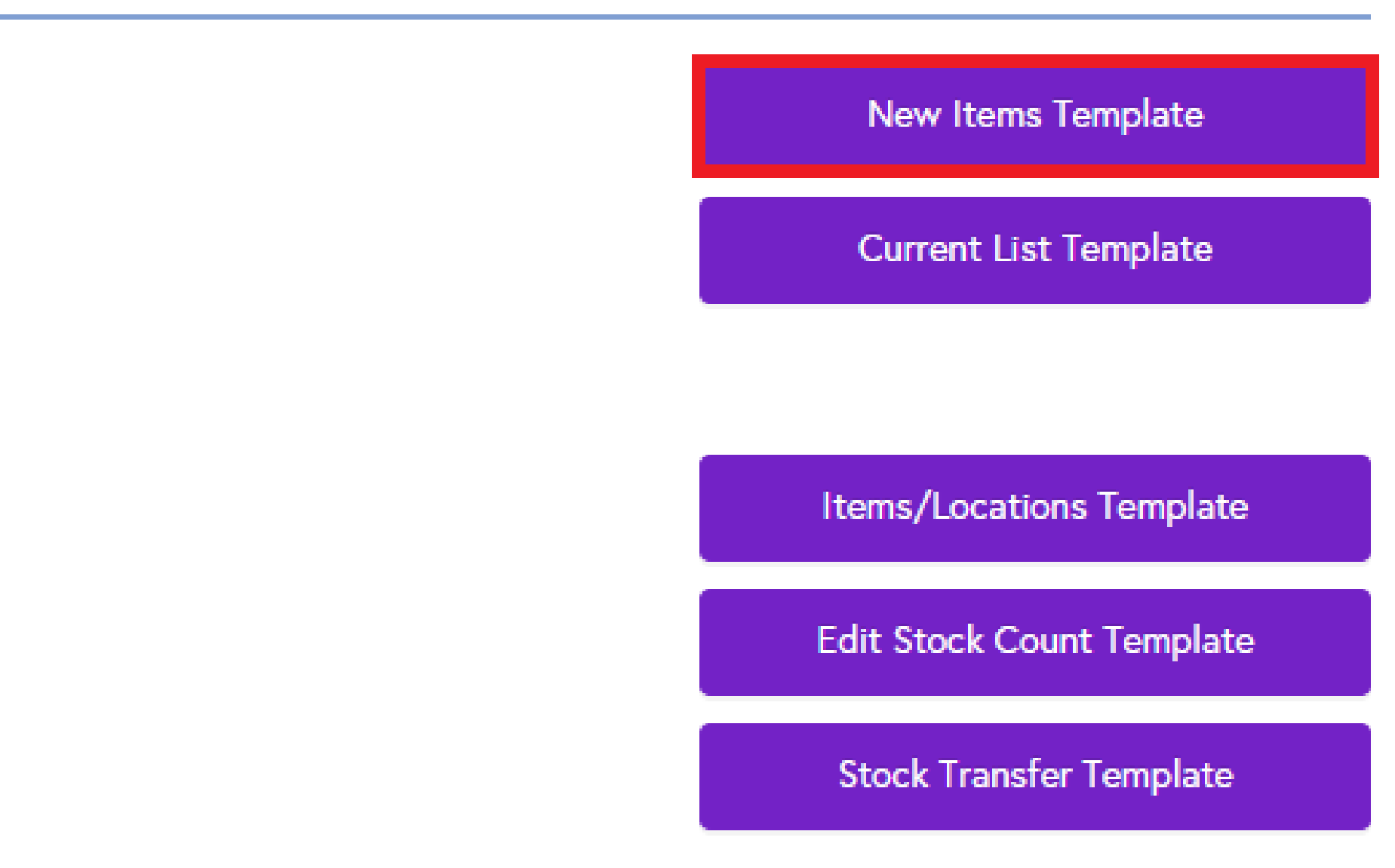 New Items Template

Current List Template

Items/Locations Template

Edit Stock Count Template

Stock Transfer Template